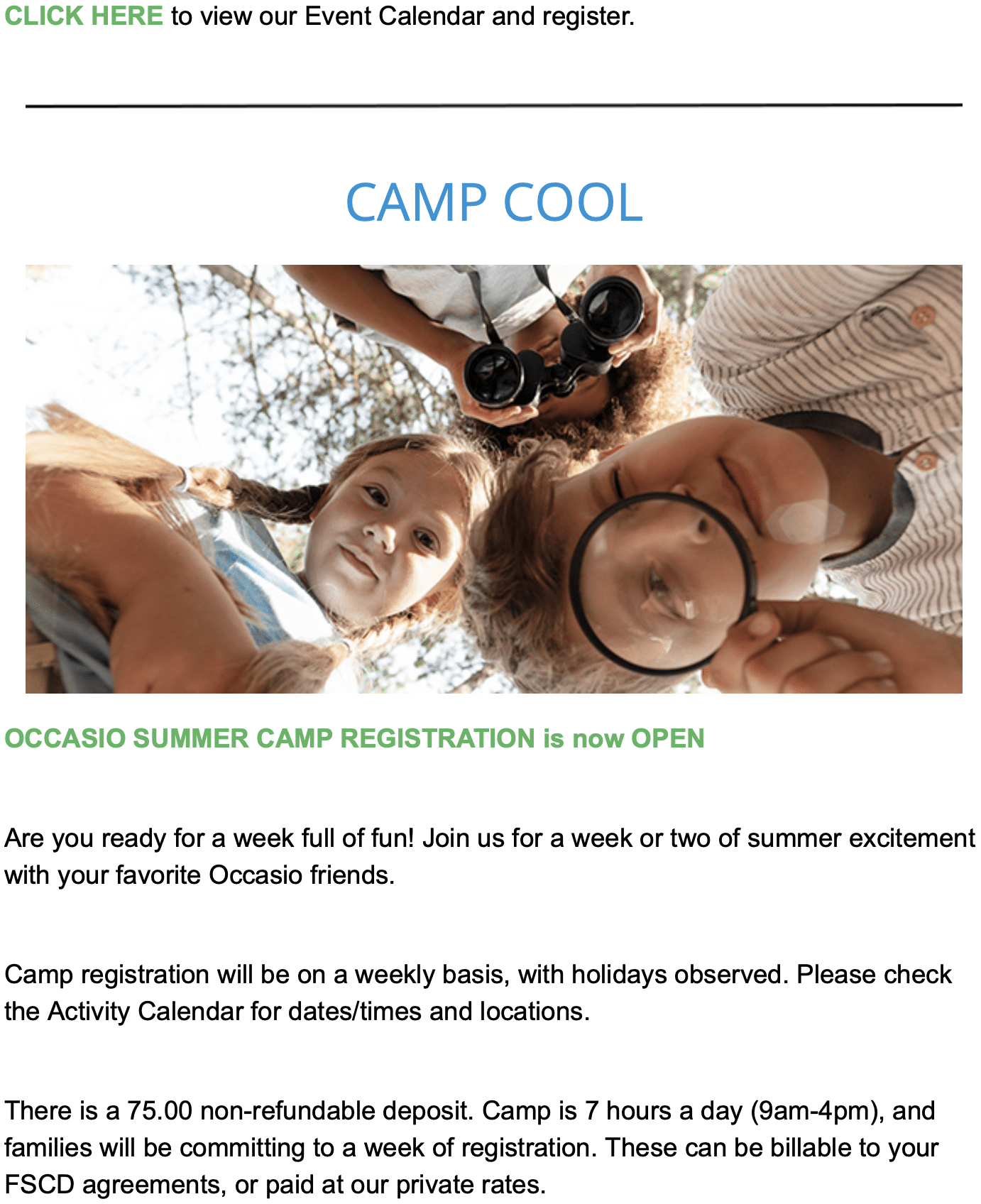 CLICK HERE to view our Event Calendar and register.

CAMP COOL

OCCASIO SUMMER CAMP REGISTRATION is now OPEN

Are you ready for a week full of fun! Join us for a week or two of summer excitement with your favorite Occasio friends.

Camp registration will be on a weekly basis, with holidays observed. Please check the Activity Calendar for dates/times and locations.

There is a 75.00 non-refundable deposit. Camp is 7 hours a day (9am-4pm), and families will be committing to a week of registration. These can be billable to your FSCD agreements, or paid at our private rates.